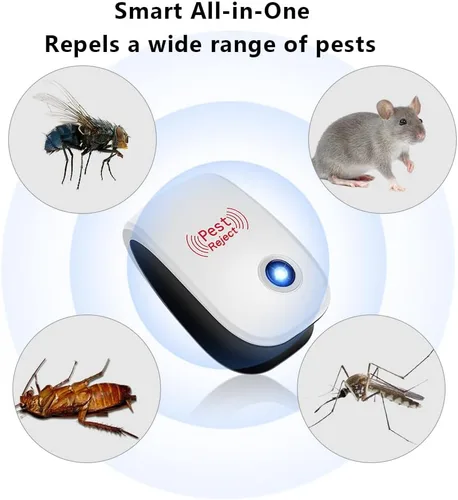 Smart All-in-One
Repels a wide range of pests

Pest Reject